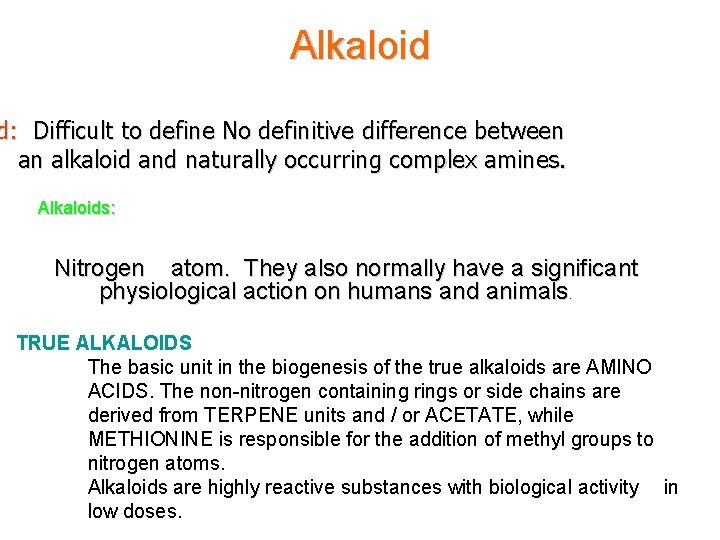 Alkaloid

d: Difficult to define No definitive difference between an alkaloid and naturally occurring complex amines.

Alkaloids:

Nitrogen atom. They also normally have a significant physiological action on humans and animals.

TRUE ALKALOIDS

The basic unit in the biogenesis of the true alkaloids are AMINO ACIDS. The non-nitrogen containing rings or side chains are derived from TERPENE units and / or ACETATE, while METHIONINE is responsible for the addition of methyl groups to nitrogen atoms.

Alkaloids are highly reactive substances with biological activity in low doses.